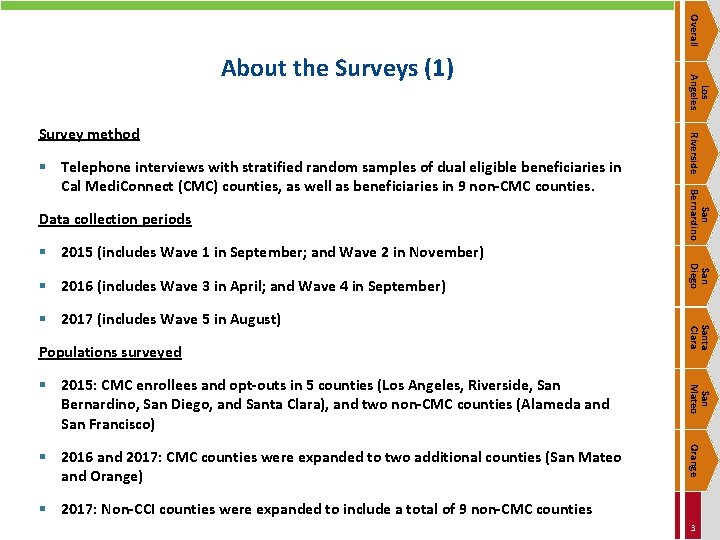 About the Surveys (1)

Survey method

▪ Telephone interviews with stratified random samples of dual eligible beneficiaries in Cal MediConnect (CMC) counties, as well as beneficiaries in 9 non-CMC counties.

Data collection periods

▪ 2015 (includes Wave 1 in September; and Wave 2 in November)

▪ 2016 (includes Wave 3 in April; and Wave 4 in September)

▪ 2017 (includes Wave 5 in August)

Populations surveyed

▪ 2015: CMC enrollees and opt-outs in 5 counties (Los Angeles, Riverside, San Bernardino, San Diego, and Santa Clara), and two non-CMC counties (Alameda and San Francisco)

▪ 2016 and 2017: CMC counties were expanded to two additional counties (San Mateo and Orange)

▪ 2017: Non-CCI counties were expanded to include a total of 9 non-CMC counties

Overall

Los Angeles

Riverside

San Bernardino

San Diego

Santa Clara

San Mateo

Orange

3